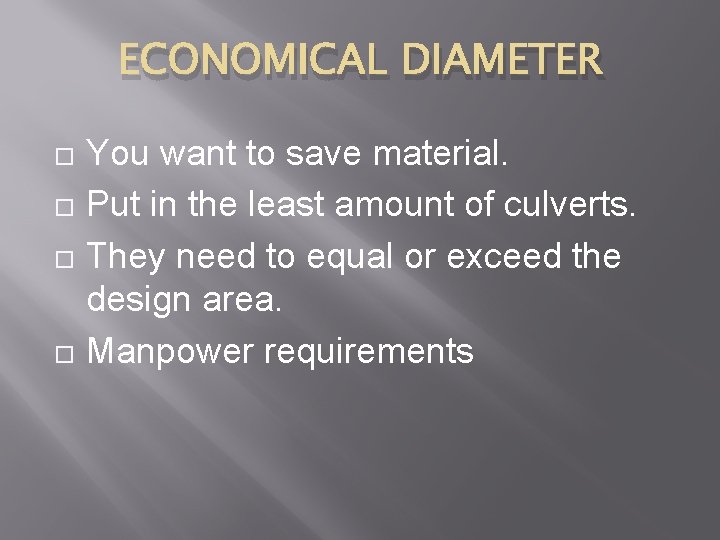 ECONOMICAL DIAMETER

You want to save material.

Put in the least amount of culverts.

They need to equal or exceed the design area.

Manpower requirements